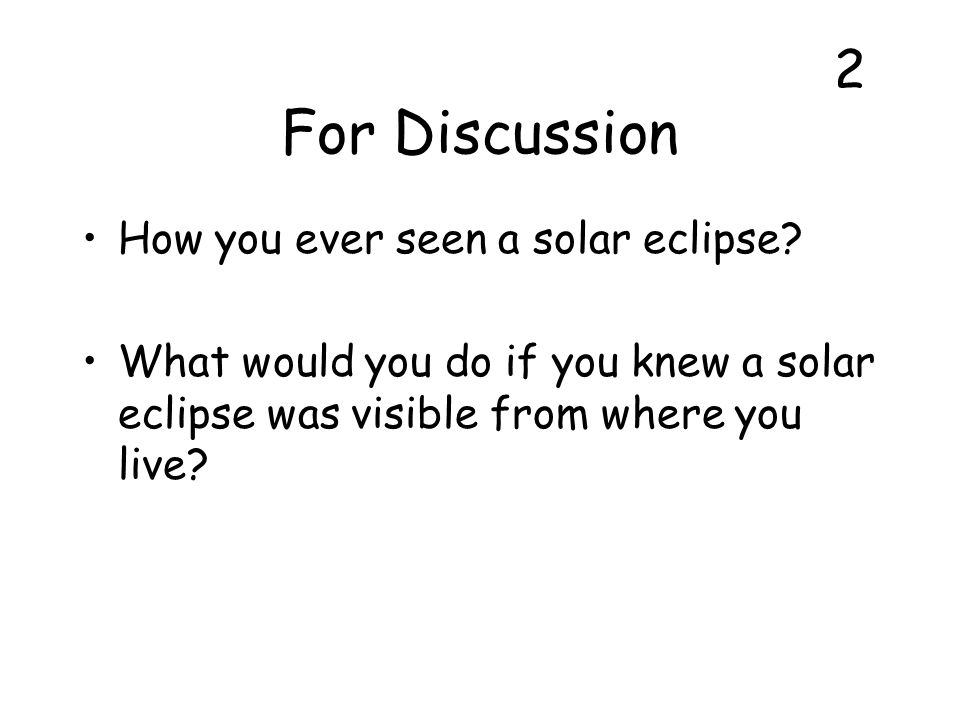 2

For Discussion

• How you ever seen a solar eclipse?

• What would you do if you knew a solar eclipse was visible from where you live?